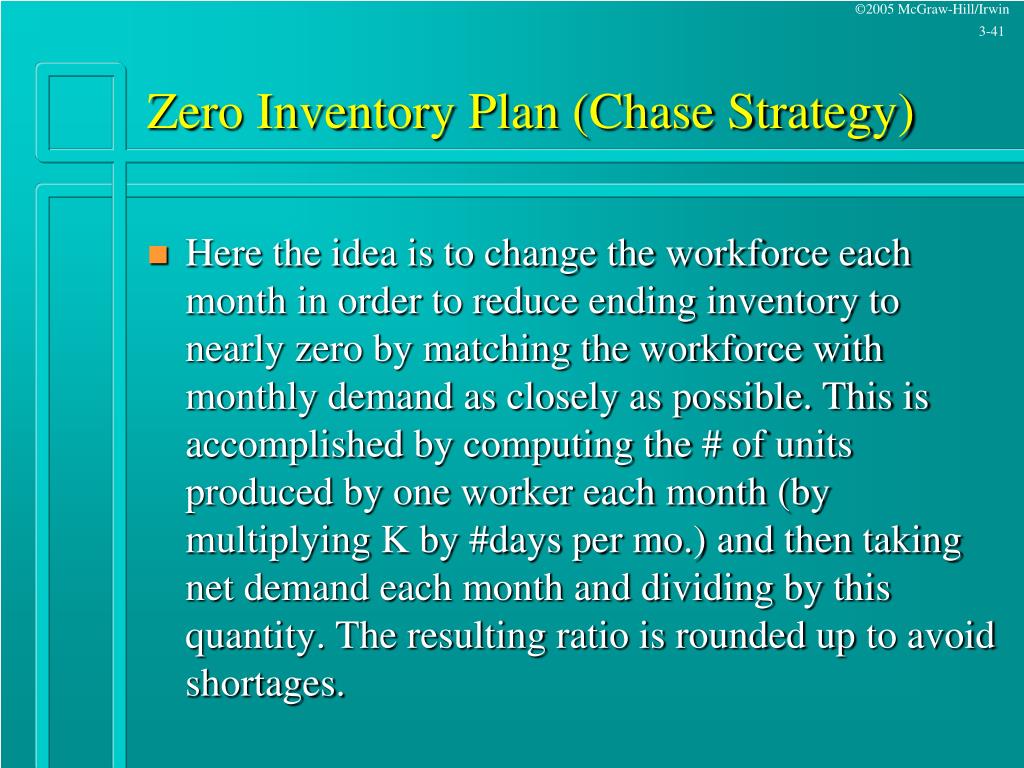 ©2005 McGraw-Hill/Irwin
3-41

Zero Inventory Plan (Chase Strategy)

Here the idea is to change the workforce each month in order to reduce ending inventory to nearly zero by matching the workforce with monthly demand as closely as possible. This is accomplished by computing the # of units produced by one worker each month (by multiplying K by #days per mo.) and then taking net demand each month and dividing by this quantity. The resulting ratio is rounded up to avoid shortages.